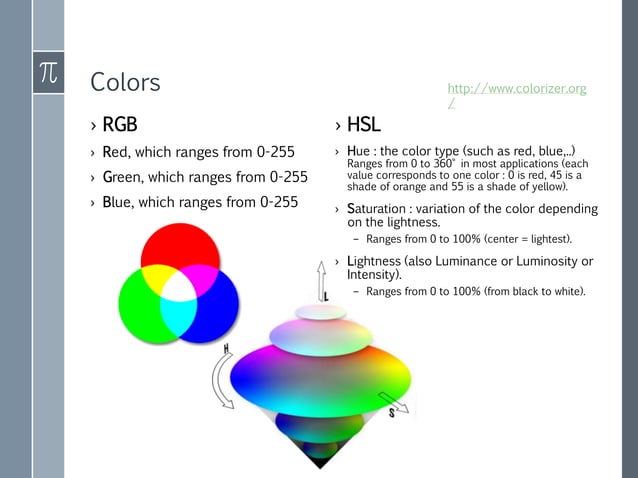 π

Colors

http://www.colorizer.org/

› RGB

› Red, which ranges from 0-255

› Green, which ranges from 0-255

› Blue, which ranges from 0-255

› HSL

› Hue : the color type (such as red, blue,..) Ranges from 0 to 360° in most applications (each value corresponds to one color : 0 is red, 45 is a shade of orange and 55 is a shade of yellow).

› Saturation : variation of the color depending on the lightness.

– Ranges from 0 to 100% (center = lightest).

› Lightness (also Luminance or Luminosity or Intensity).

– Ranges from 0 to 100% (from black to white).

L

H

S